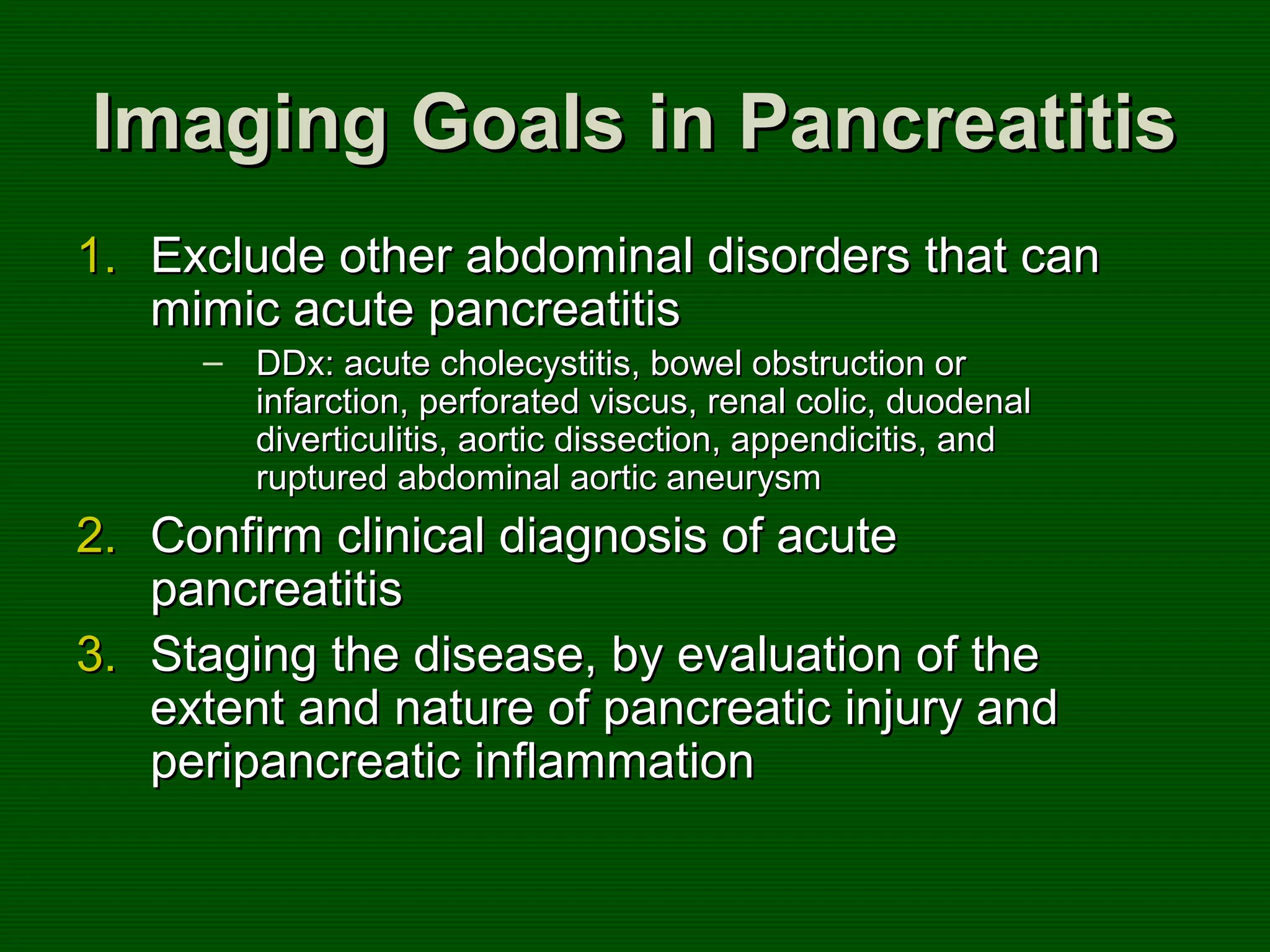 Imaging Goals in Pancreatitis

1. Exclude other abdominal disorders that can mimic acute pancreatitis

– DDx: acute cholecystitis, bowel obstruction or infarction, perforated viscus, renal colic, duodenal diverticulitis, aortic dissection, appendicitis, and ruptured abdominal aortic aneurysm

2. Confirm clinical diagnosis of acute pancreatitis

3. Staging the disease, by evaluation of the extent and nature of pancreatic injury and peripancreatic inflammation